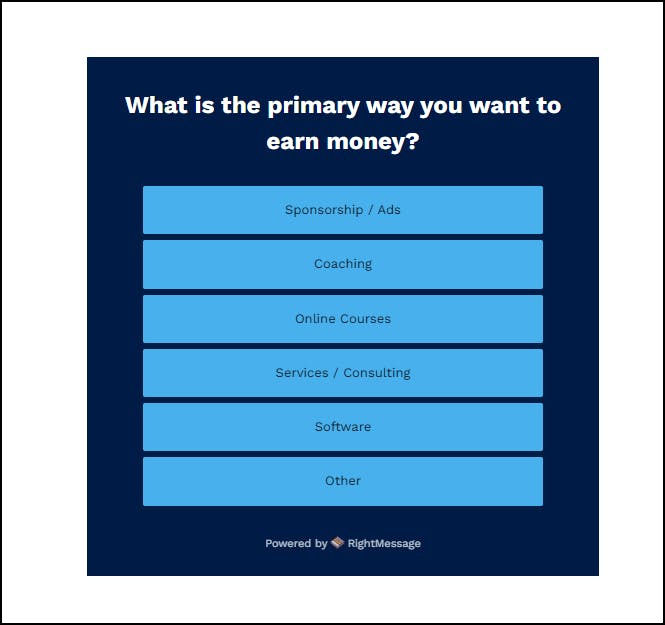 What is the primary way you want to earn money?

Sponsorship / Ads

Coaching

Online Courses

Services / Consulting

Software

Other

Powered by RightMessage